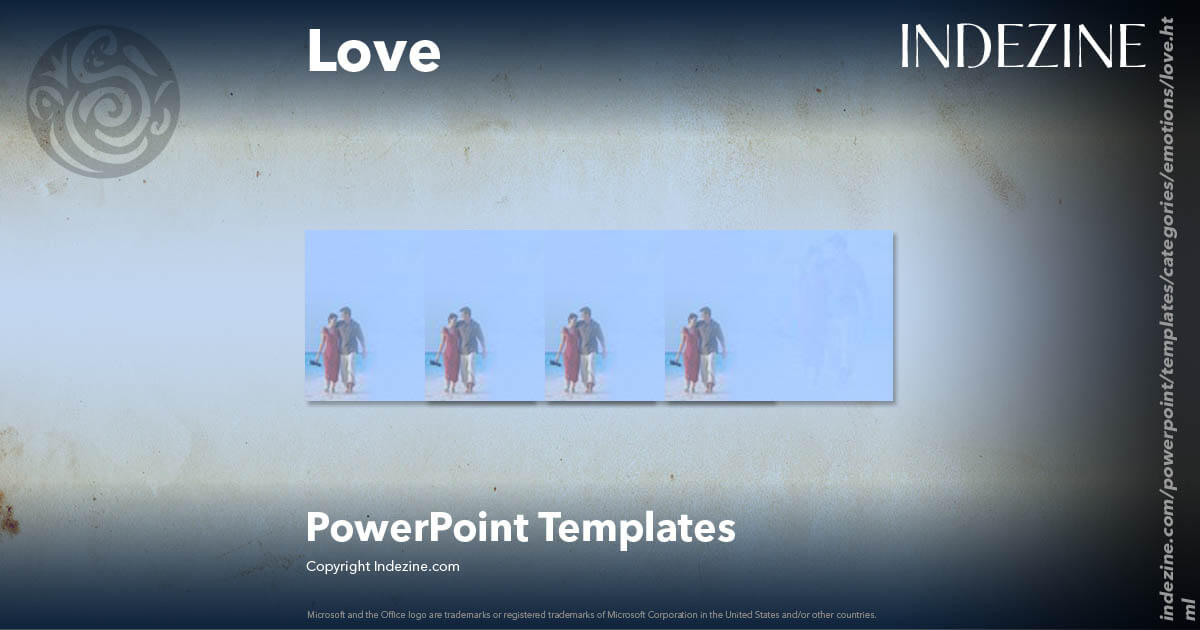 Love

INDEZINE

PowerPoint Templates

Copyright Indezine.com

Microsoft and the Office logo are trademarks or registered trademarks of Microsoft Corporation in the United States and/or other countries.

indezine.com/powerpoint/templates/categories/emotions/love.html